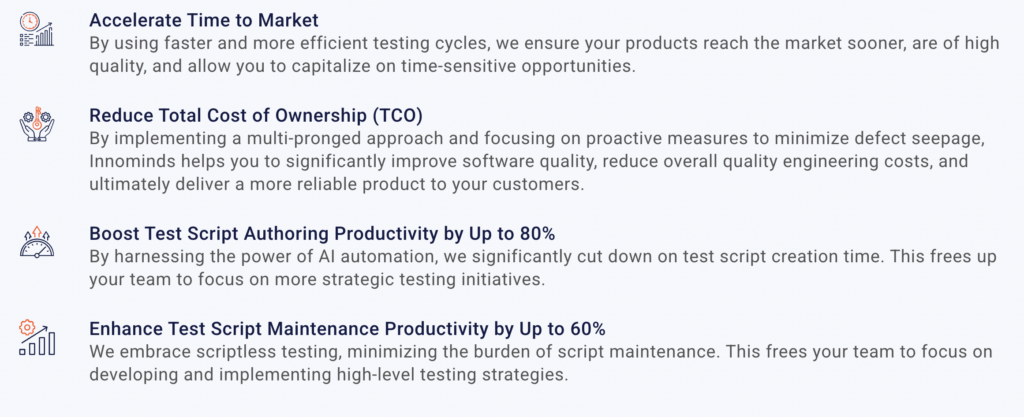 Accelerate Time to Market
By using faster and more efficient testing cycles, we ensure your products reach the market sooner, are of high quality, and allow you to capitalize on time-sensitive opportunities.

Reduce Total Cost of Ownership (TCO)
By implementing a multi-pronged approach and focusing on proactive measures to minimize defect seepage, Innominds helps you to significantly improve software quality, reduce overall quality engineering costs, and ultimately deliver a more reliable product to your customers.

Boost Test Script Authoring Productivity by Up to 80%
By harnessing the power of AI automation, we significantly cut down on test script creation time. This frees up your team to focus on more strategic testing initiatives.

Enhance Test Script Maintenance Productivity by Up to 60%
We embrace scriptless testing, minimizing the burden of script maintenance. This frees your team to focus on developing and implementing high-level testing strategies.